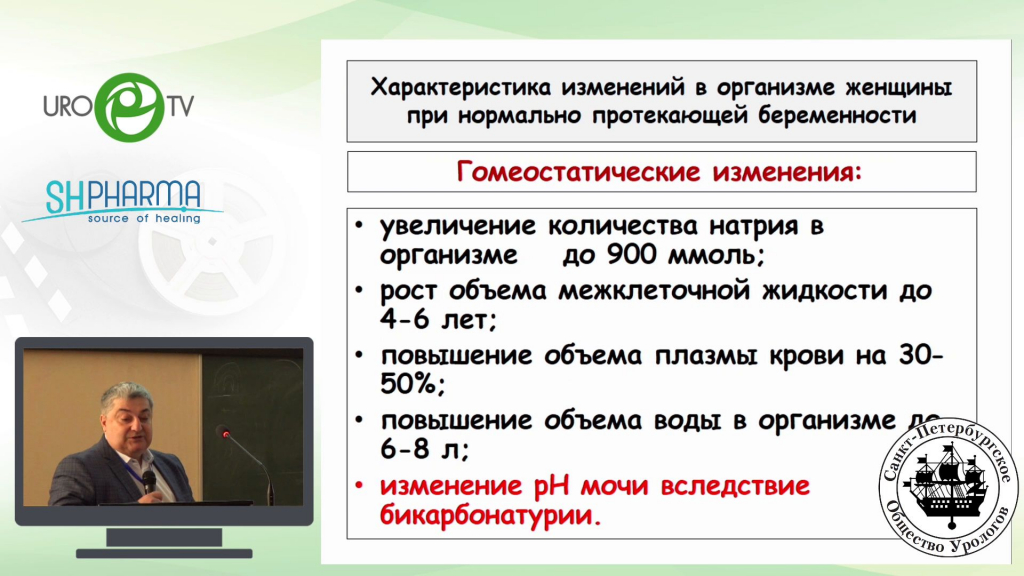 URO TV

SHPHARMA
source of healing

Характеристика изменений в организме женщины при нормально протекающей беременности

Гомеостатические изменения:

• увеличение количества натрия в организме до 900 ммоль;
• рост объема межклеточной жидкости до 4-6 лет;
• повышение объема плазмы крови на 30-50%;
• повышение объема воды в организме до 6-8 л;
• изменение pH мочи вследствие бикарбонатурии.

Санкт-Петербургское Общество Урологов